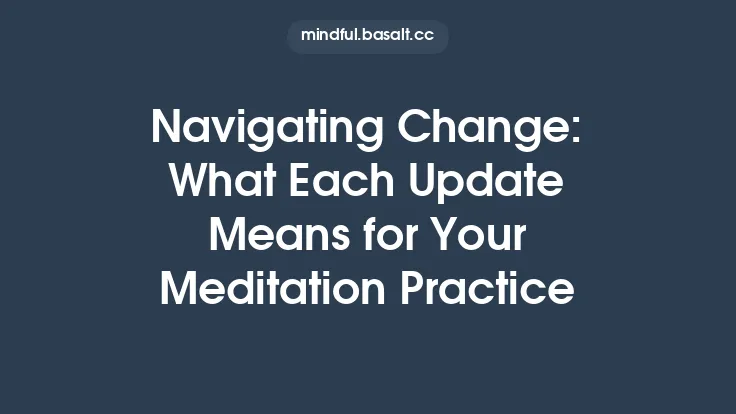 mindful.basalt.cc

Navigating Change: What Each Update Means for Your Meditation Practice